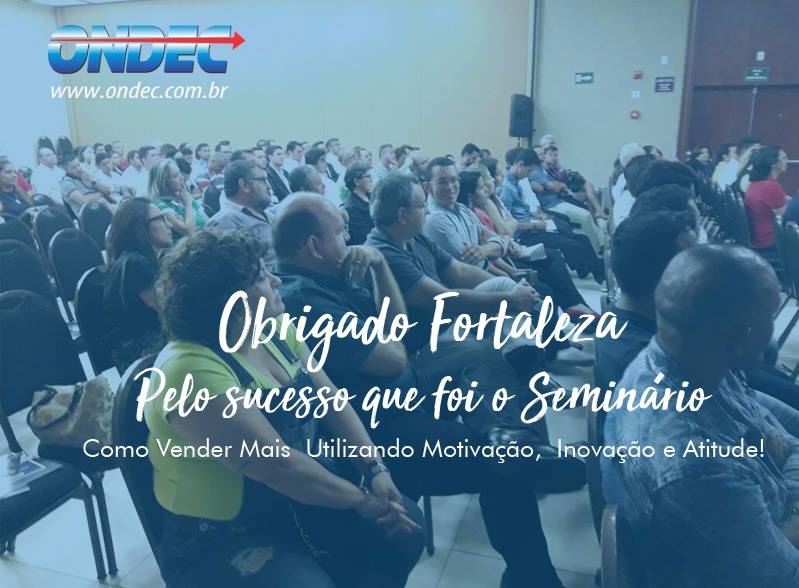 ONDEC
www.ondec.com.br

Obrigado Fortaleza
Pelo sucesso que foi o Seminário
Como Vender Mais Utilizando Motivação, Inovação e Atitude!